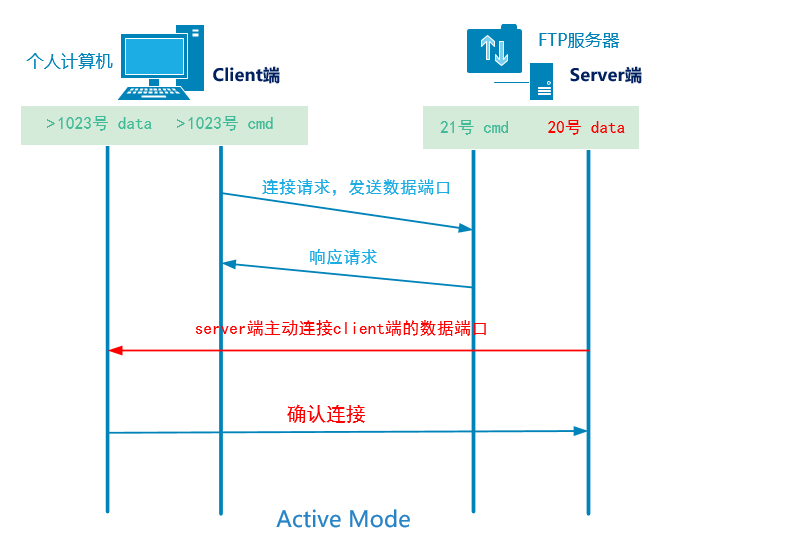 个人计算机

Client端

FTP服务器

Server端

>1023号 data >1023号 cmd

21号 cmd 20号 data

连接请求，发送数据端口

响应请求

server端主动连接client端的数据端口

确认连接

Active Mode